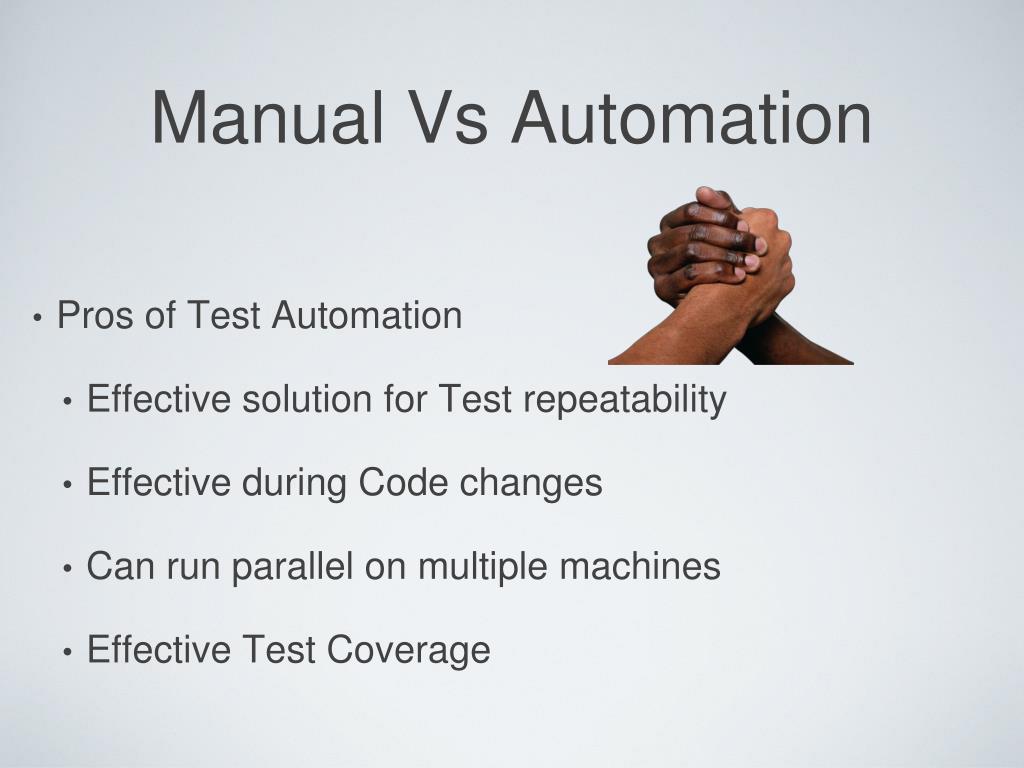 Manual Vs Automation

• Pros of Test Automation

• Effective solution for Test repeatability

• Effective during Code changes

• Can run parallel on multiple machines

• Effective Test Coverage